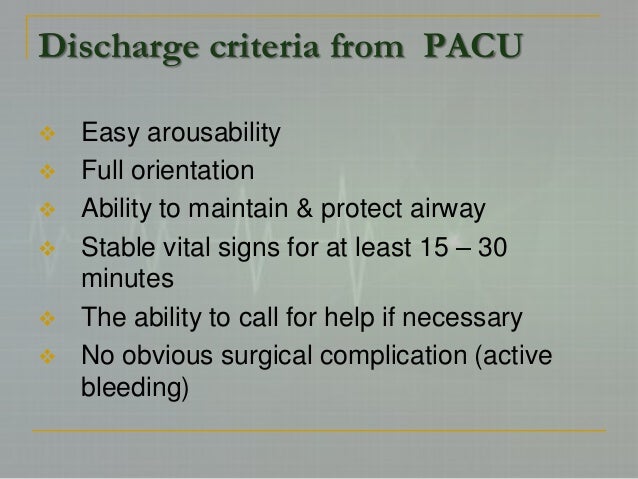 Discharge criteria from PACU

❖ Easy arousability
❖ Full orientation
❖ Ability to maintain & protect airway
❖ Stable vital signs for at least 15 – 30 minutes
❖ The ability to call for help if necessary
❖ No obvious surgical complication (active bleeding)